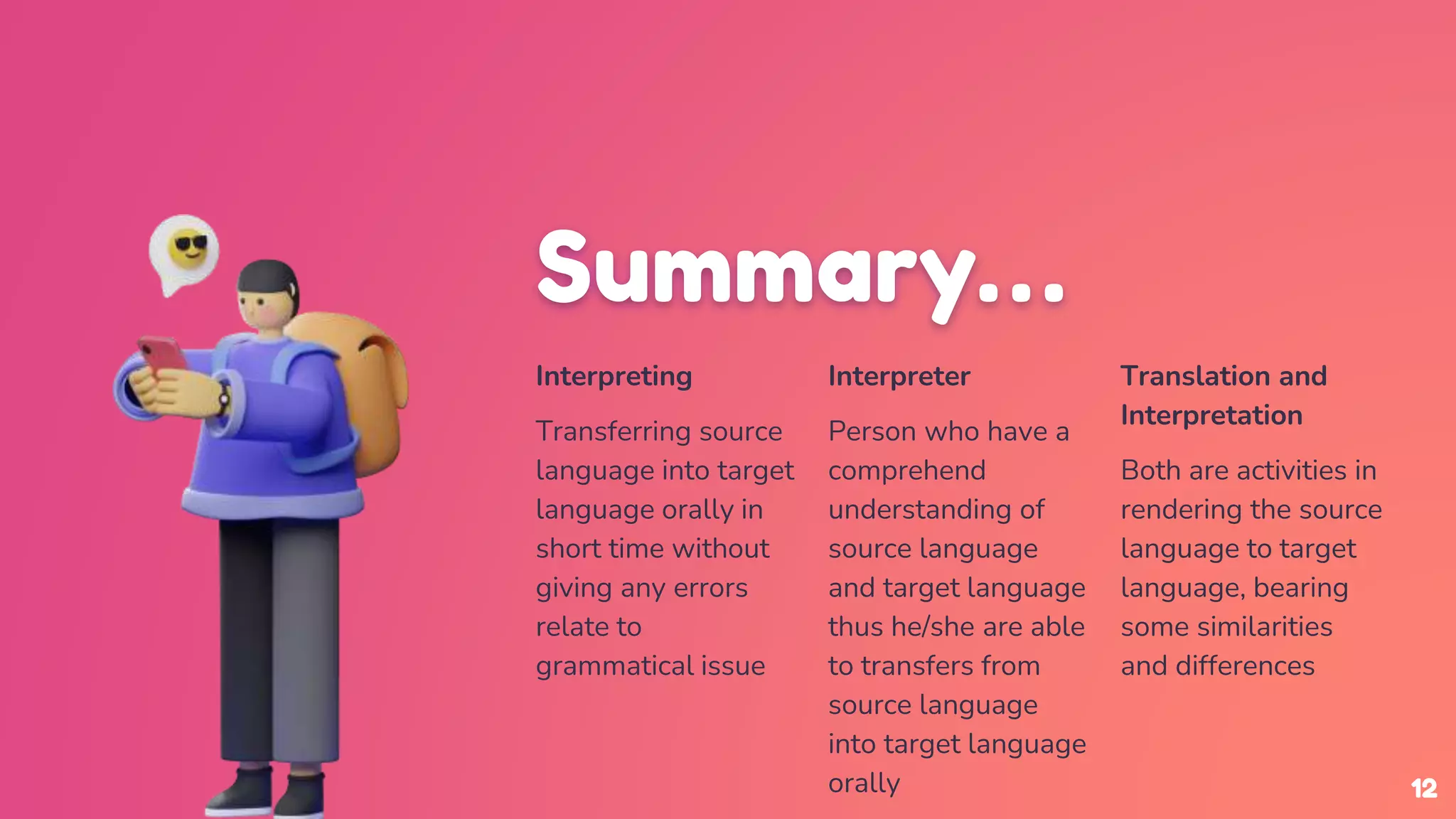 Summary...

Interpreting

Transferring source language into target language orally in short time without giving any errors relate to grammatical issue

Interpreter

Person who have a comprehend understanding of source language and target language thus he/she are able to transfers from source language into target language orally

Translation and Interpretation

Both are activities in rendering the source language to target language, bearing some similarities and differences

12